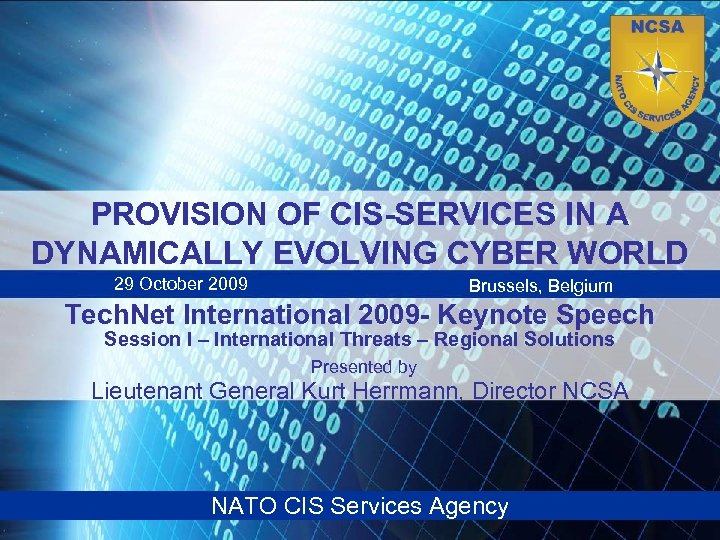 NCSA
NATO CIS SERVICES AGENCY

PROVISION OF CIS-SERVICES IN A DYNAMICALLY EVOLVING CYBER WORLD

29 October 2009

Brussels, Belgium

TechNet International 2009- Keynote Speech
Session I – International Threats – Regional Solutions
Presented by
Lieutenant General Kurt Herrmann, Director NCSA

NATO CIS Services Agency